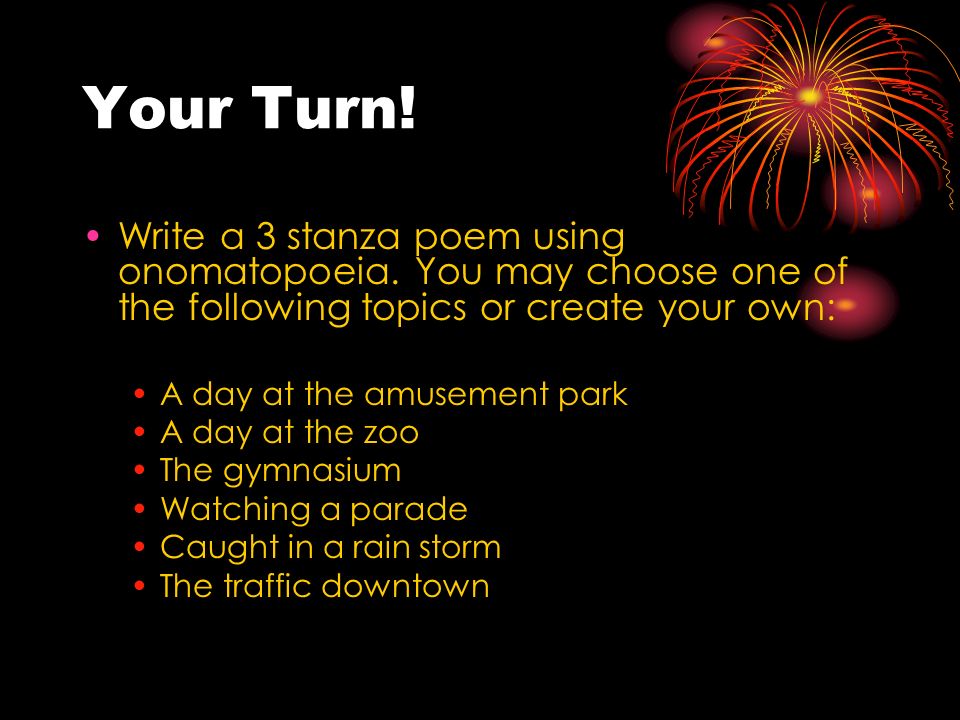 Your Turn!

• Write a 3 stanza poem using onomatopoeia. You may choose one of the following topics or create your own:

• A day at the amusement park
• A day at the zoo
• The gymnasium
• Watching a parade
• Caught in a rain storm
• The traffic downtown